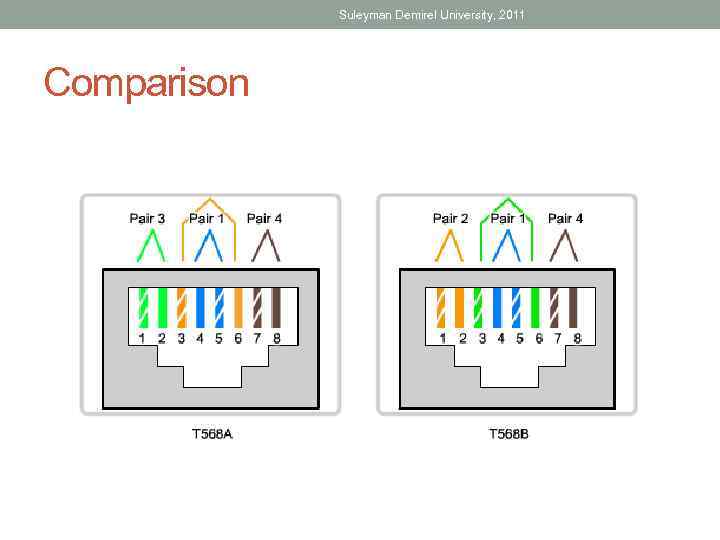 Suleyman Demirel University, 2011

Comparison

Pair 3 Pair 1 Pair 4

1 2 3 4 5 6 7 8

T568A

Pair 2 Pair 1 Pair 4

1 2 3 4 5 6 7 8

T568B